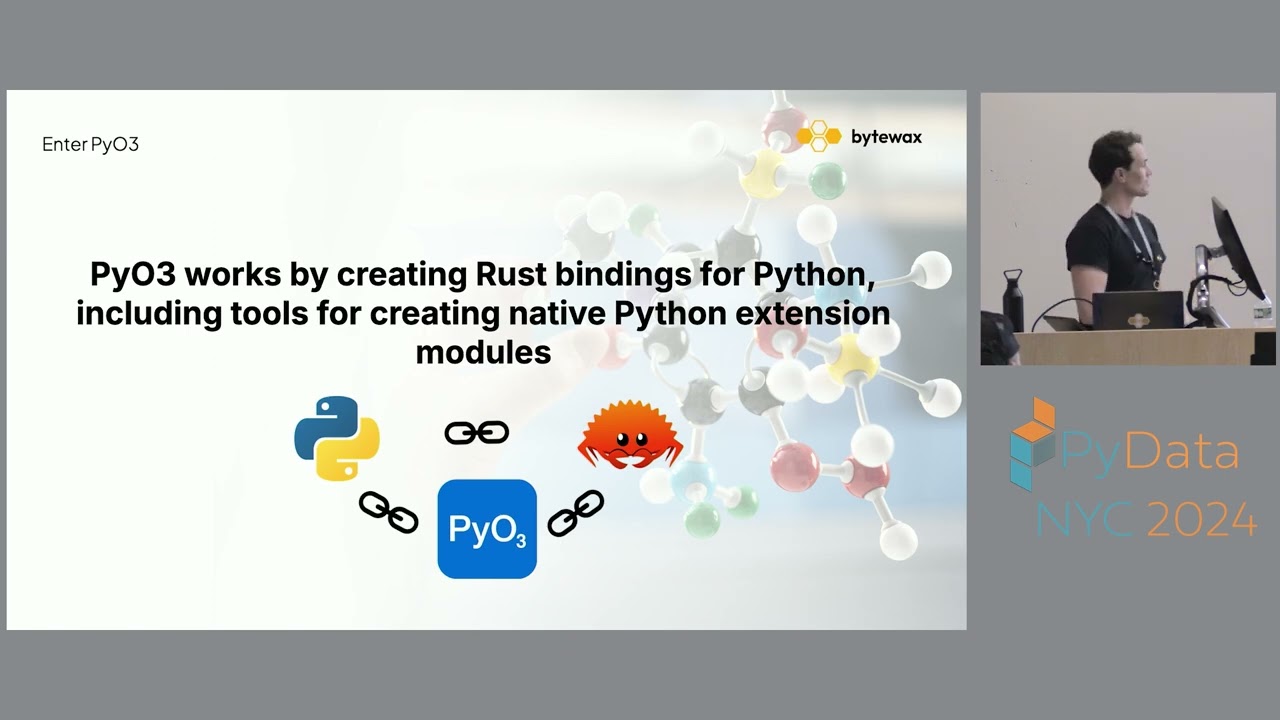 Enter PyO3

bytewax

PyO3 works by creating Rust bindings for Python, including tools for creating native Python extension modules

$PyO_3$

PyData
NYC 2024